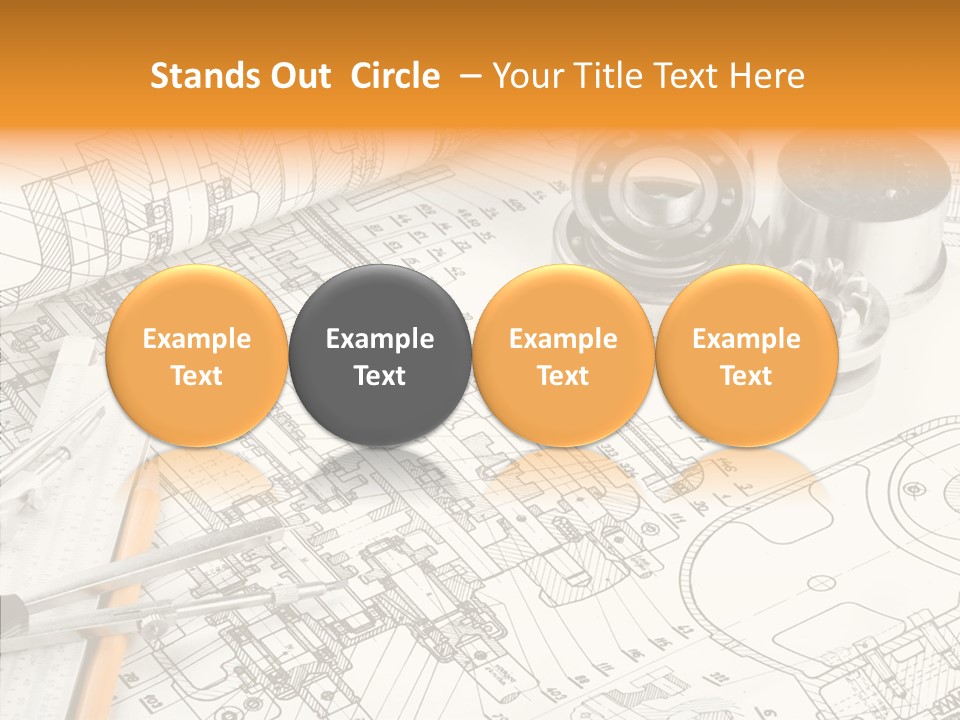 Stands Out Circle – Your Title Text Here

Example Text

Example Text

Example Text

Example Text